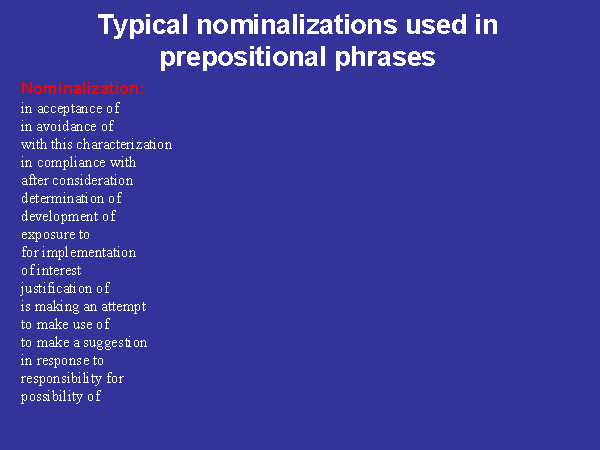 Typical nominalizations used in prepositional phrases

Nominalization:
in acceptance of
in avoidance of
with this characterization
in compliance with
after consideration
determination of
development of
exposure to
for implementation
of interest
justification of
is making an attempt
to make use of
to make a suggestion
in response to
responsibility for
possibility of